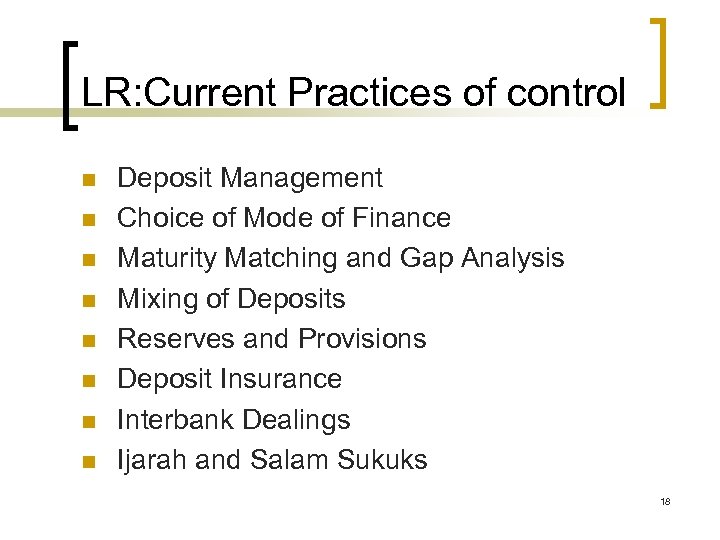 LR:Current Practices of control

- Deposit Management
- Choice of Mode of Finance
- Maturity Matching and Gap Analysis
- Mixing of Deposits
- Reserves and Provisions
- Deposit Insurance
- Interbank Dealings
- Ijarah and Salam Sukuks

18